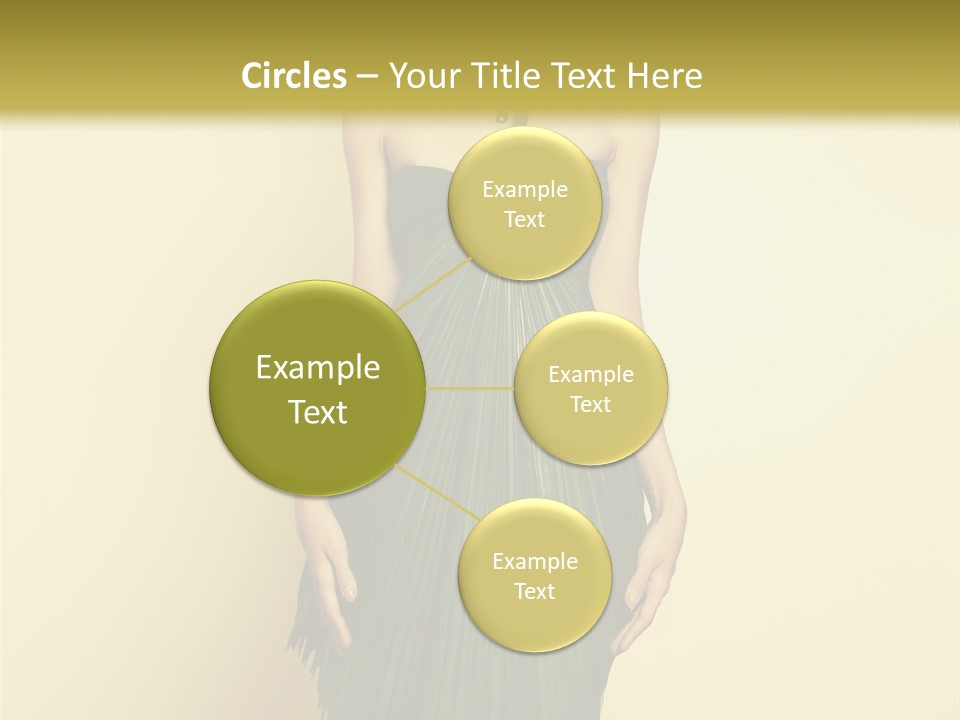 Circles – Your Title Text Here

Example Text

Example Text

Example Text

Example Text